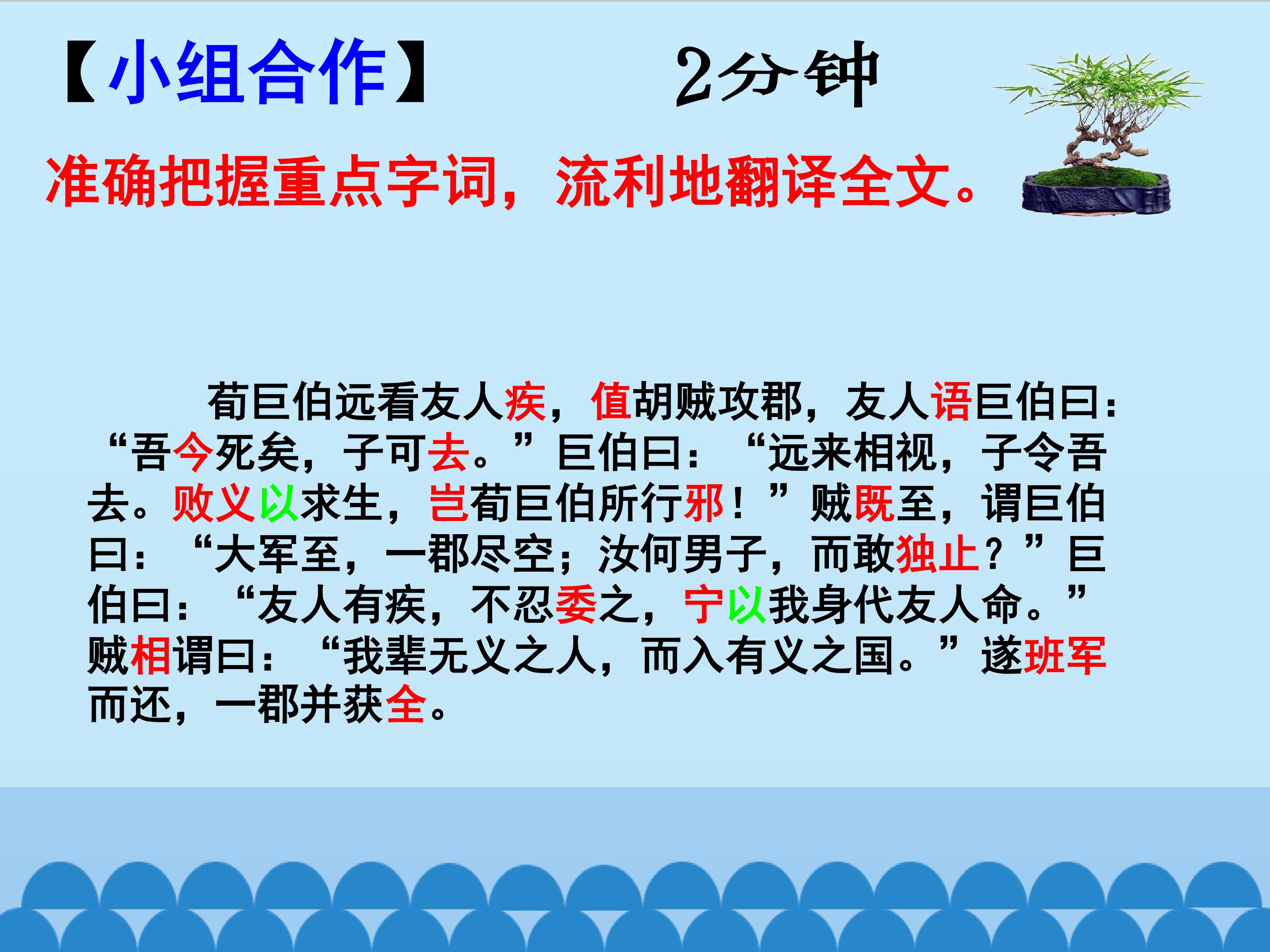 【小组合作】 2分钟

准确把握重点字词，流利地翻译全文。

荀巨伯远看友人疾，值胡贼攻郡，友人语巨伯曰：“吾今死矣，子可去。”巨伯曰：“远来相视，子令吾去。败义以求生，岂荀巨伯所行邪！”贼既至，谓巨伯曰：“大军至，一郡尽空；汝何男子，而敢独止？”巨伯曰：“友人有疾，不忍委之，宁以我身代友人命。”贼相谓曰：“我辈无义之人，而入有义之国。”遂班军而还，一郡并获全。